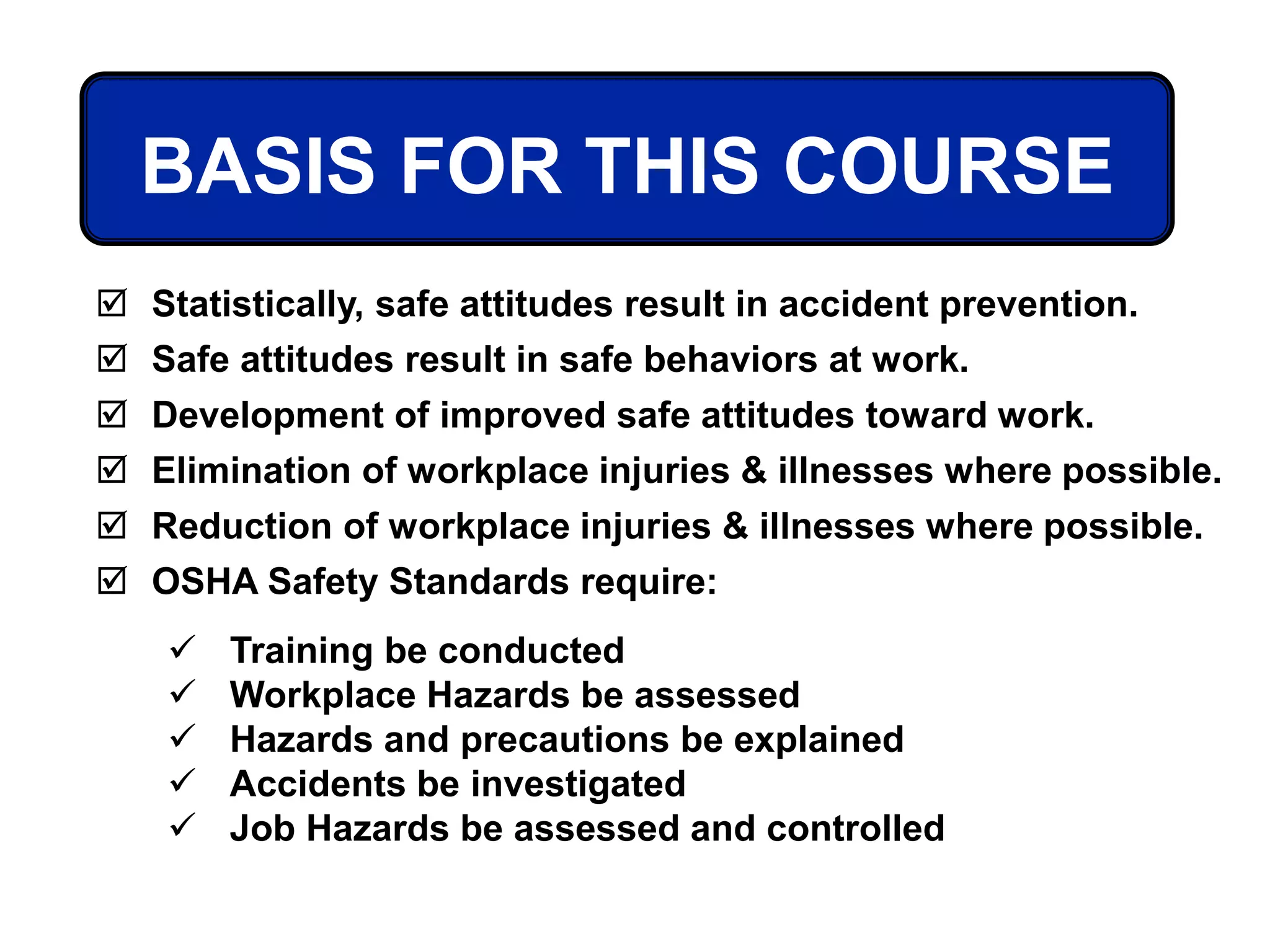 BASIS FOR THIS COURSE

☑ Statistically, safe attitudes result in accident prevention.
☑ Safe attitudes result in safe behaviors at work.
☑ Development of improved safe attitudes toward work.
☑ Elimination of workplace injuries & illnesses where possible.
☑ Reduction of workplace injuries & illnesses where possible.
☑ OSHA Safety Standards require:

✓ Training be conducted
✓ Workplace Hazards be assessed
✓ Hazards and precautions be explained
✓ Accidents be investigated
✓ Job Hazards be assessed and controlled